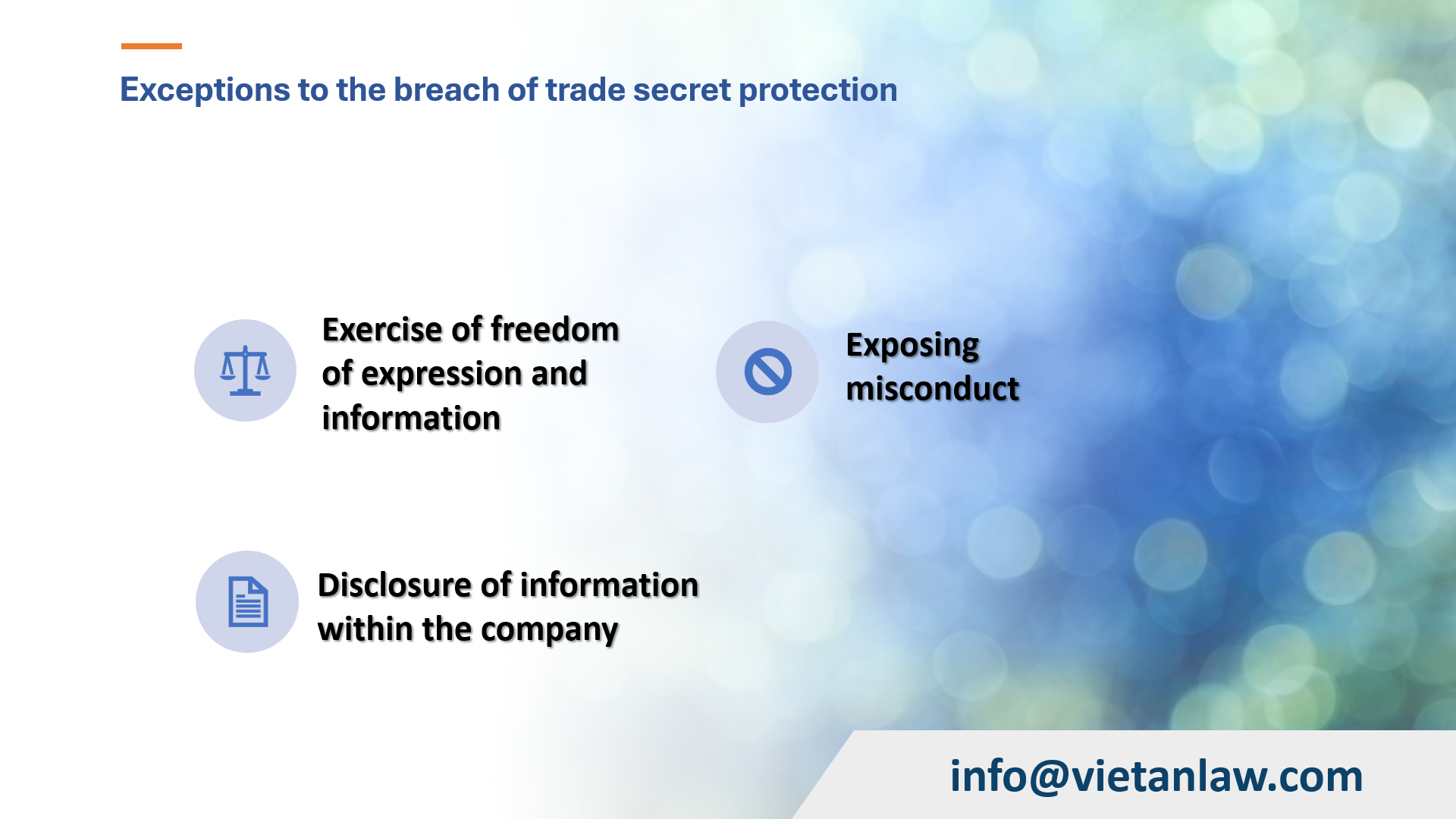 Exceptions to the breach of trade secret protection

Exercise of freedom of expression and information

Exposing misconduct

Disclosure of information within the company

info@vietanlaw.com